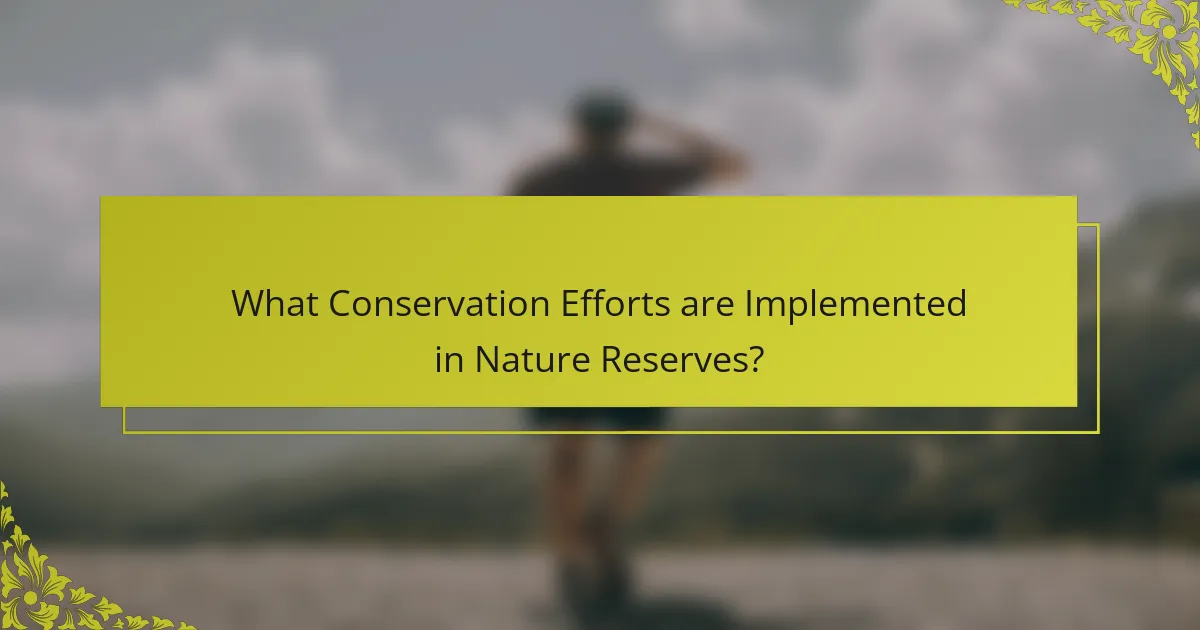 What Conservation Efforts are Implemented in Nature Reserves?